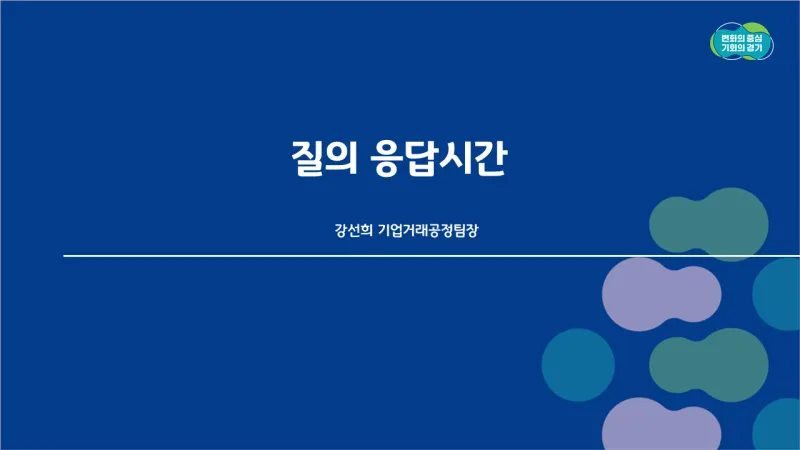 변화의 중심
기회의 경기

질의 응답시간

강선희 기업거래공정팀장